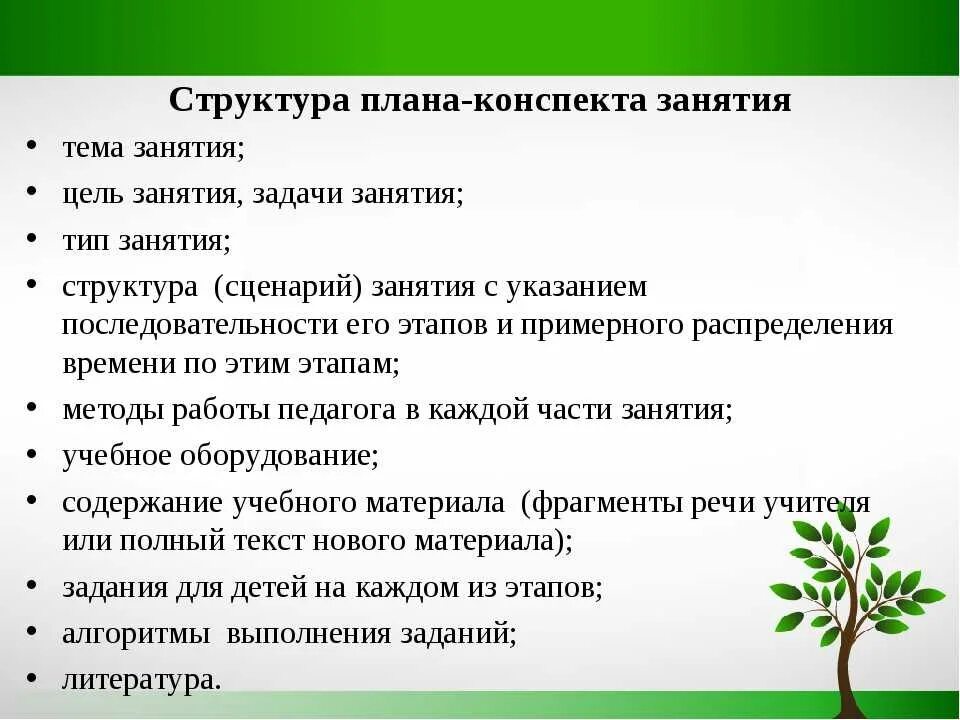 Структура плана-конспекта занятия

• тема занятия;
• цель занятия, задачи занятия;
• тип занятия;
• структура (сценарий) занятия с указанием последовательности его этапов и примерного распределения времени по этим этапам;
• методы работы педагога в каждой части занятия;
• учебное оборудование;
• содержание учебного материала (фрагменты речи учителя или полный текст нового материала);
• задания для детей на каждом из этапов;
• алгоритмы выполнения заданий;
• литература.